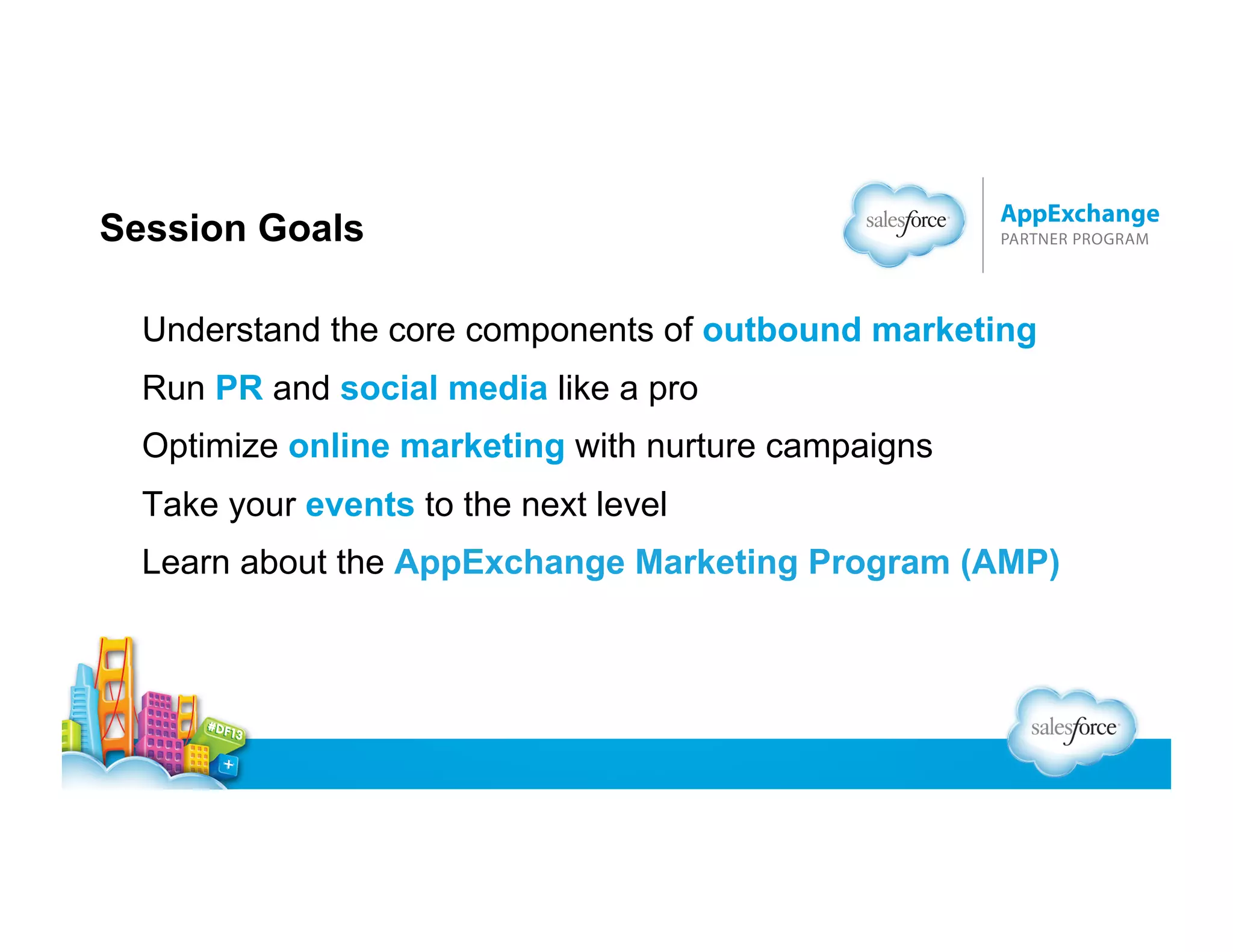 Session Goals

salesforce

AppExchange
PARTNER PROGRAM

Understand the core components of outbound marketing

Run PR and social media like a pro

Optimize online marketing with nurture campaigns

Take your events to the next level

Learn about the AppExchange Marketing Program (AMP)

#DF13

salesforce